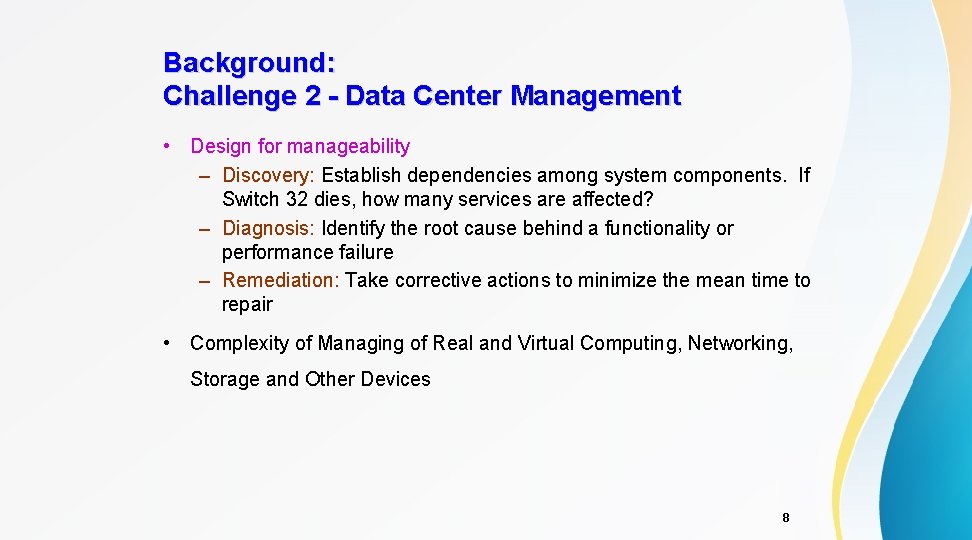 Background:
Challenge 2 - Data Center Management

• Design for manageability
– Discovery: Establish dependencies among system components. If Switch 32 dies, how many services are affected?
– Diagnosis: Identify the root cause behind a functionality or performance failure
– Remediation: Take corrective actions to minimize the mean time to repair

• Complexity of Managing of Real and Virtual Computing, Networking, Storage and Other Devices

8